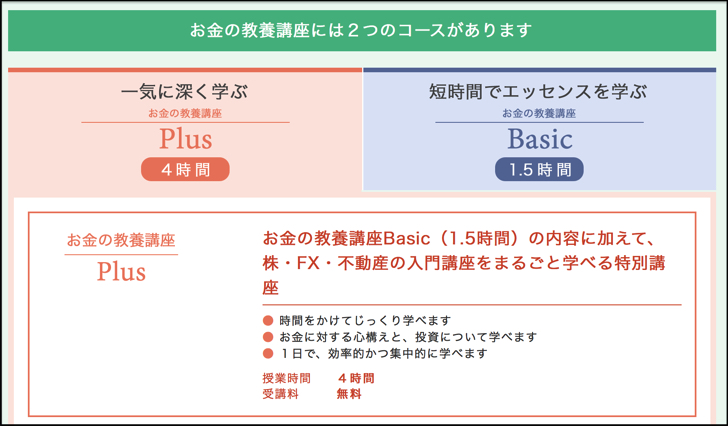 お金の教養講座には２つのコースがあります

一気に深く学ぶ
お金の教養講座
Plus
４時間

短時間でエッセンスを学ぶ
お金の教養講座
Basic
1.5時間

お金の教養講座
Plus

お金の教養講座Basic（1.5時間）の内容に加えて、株・FX・不動産の入門講座をまるごと学べる特別講座

● 時間をかけてじっくり学べます
● お金に対する心構えと、投資について学べます
● １日で、効率的かつ集中的に学べます

授業時間　４時間
受講料　無料